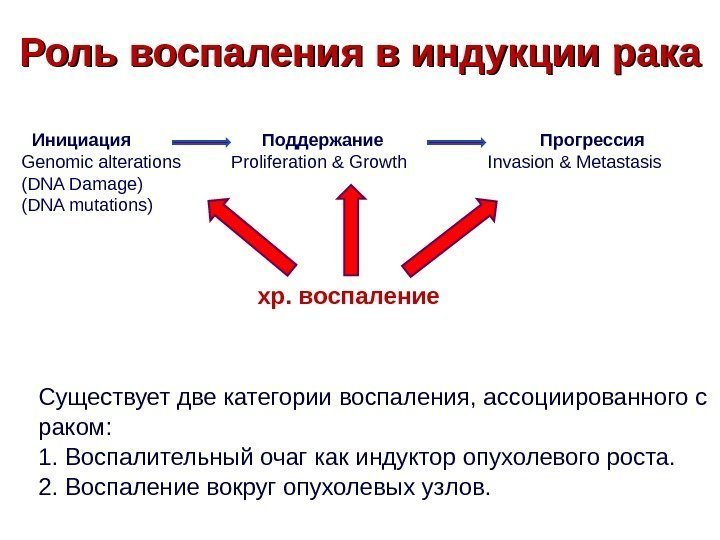 Роль воспаления в индукции рака

Инициация
Genomic alterations
(DNA Damage)
(DNA mutations)

Поддержание
Proliferation & Growth

Прогрессия
Invasion & Metastasis

хр. воспаление

Существует две категории воспаления, ассоциированного с раком:
1. Воспалительный очаг как индуктор опухолевого роста.
2. Воспаление вокруг опухолевых узлов.